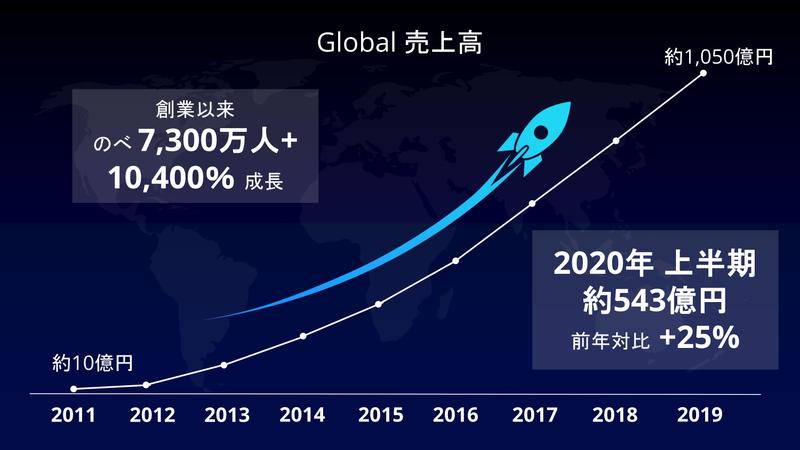 Global 売上高

約1,050億円

創業以来
のべ 7,300万人+
10,400% 成長

2020年 上半期
約543億円
前年対比 +25%

約10億円

2011 2012 2013 2014 2015 2016 2017 2018 2019